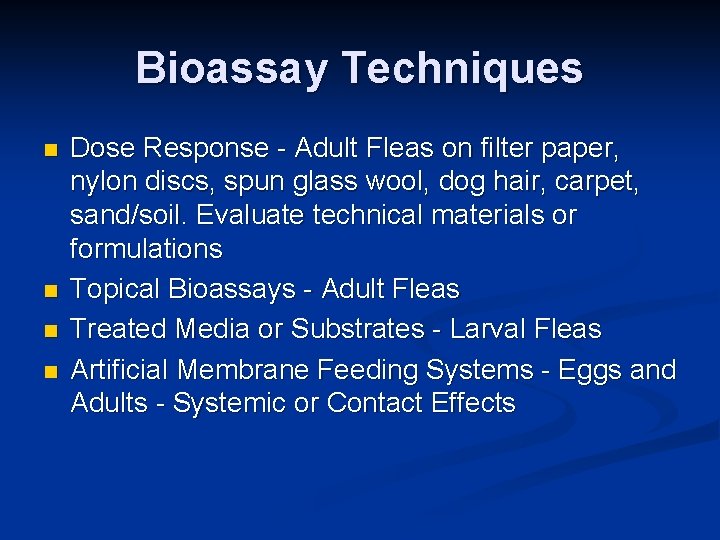 Bioassay Techniques

- Dose Response - Adult Fleas on filter paper, nylon discs, spun glass wool, dog hair, carpet, sand/soil. Evaluate technical materials or formulations
- Topical Bioassays - Adult Fleas
- Treated Media or Substrates - Larval Fleas
- Artificial Membrane Feeding Systems - Eggs and Adults - Systemic or Contact Effects